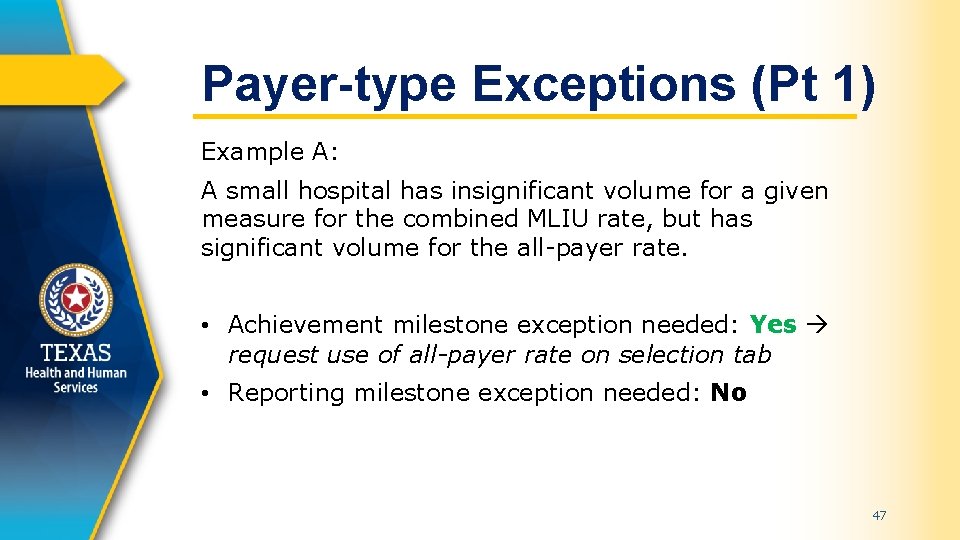 TEXAS
Health and Human Services

Payer-type Exceptions (Pt 1)

Example A:

A small hospital has insignificant volume for a given measure for the combined MLIU rate, but has significant volume for the all-payer rate.

• Achievement milestone exception needed: Yes → request use of all-payer rate on selection tab

• Reporting milestone exception needed: No

47